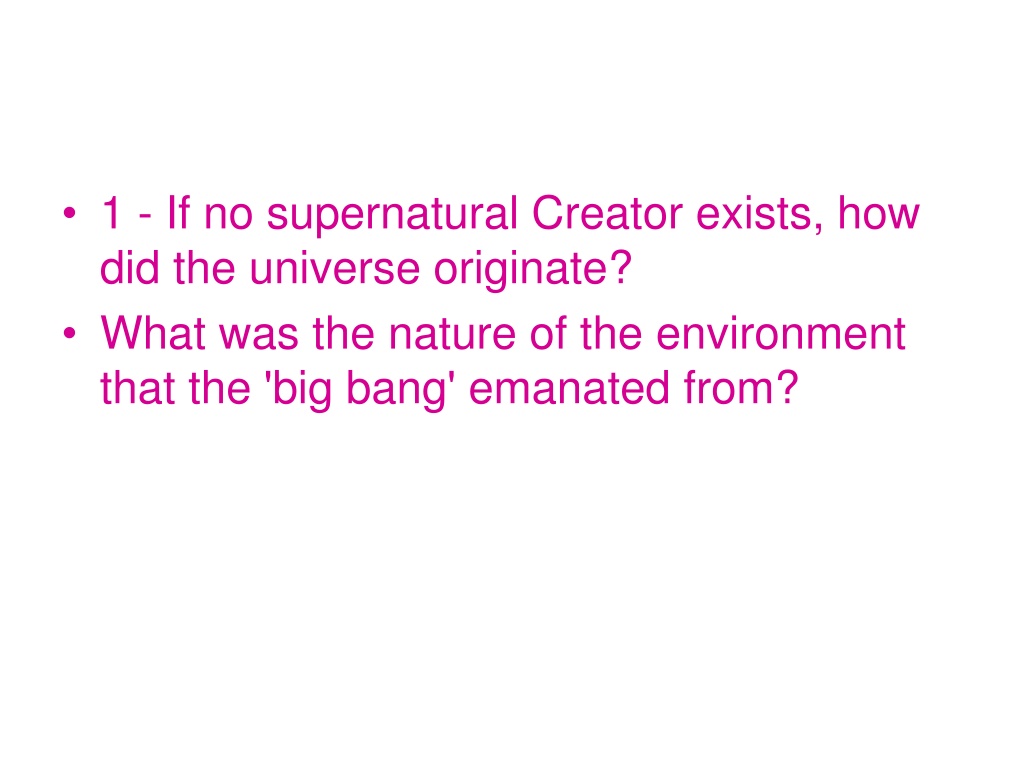 • 1 - If no supernatural Creator exists, how did the universe originate?
• What was the nature of the environment that the 'big bang' emanated from?